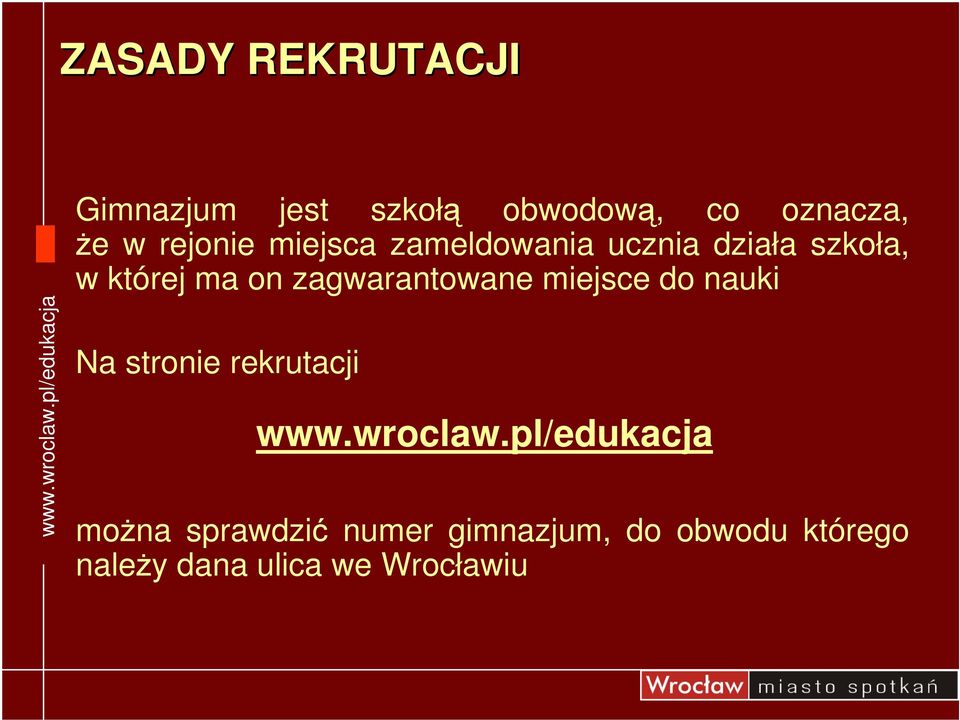 ZASADY REKRUTACJI

www.wroclaw.pl/edukacja

Gimnazjum jest szkołą obwodową, co oznacza, że w rejonie miejsca zameldowania ucznia działa szkoła, w której ma on zagwarantowane miejsce do nauki

Na stronie rekrutacji

www.wroclaw.pl/edukacja

można sprawdzić numer gimnazjum, do obwodu którego należy dana ulica we Wrocławiu

Wrocław miasto spotkań